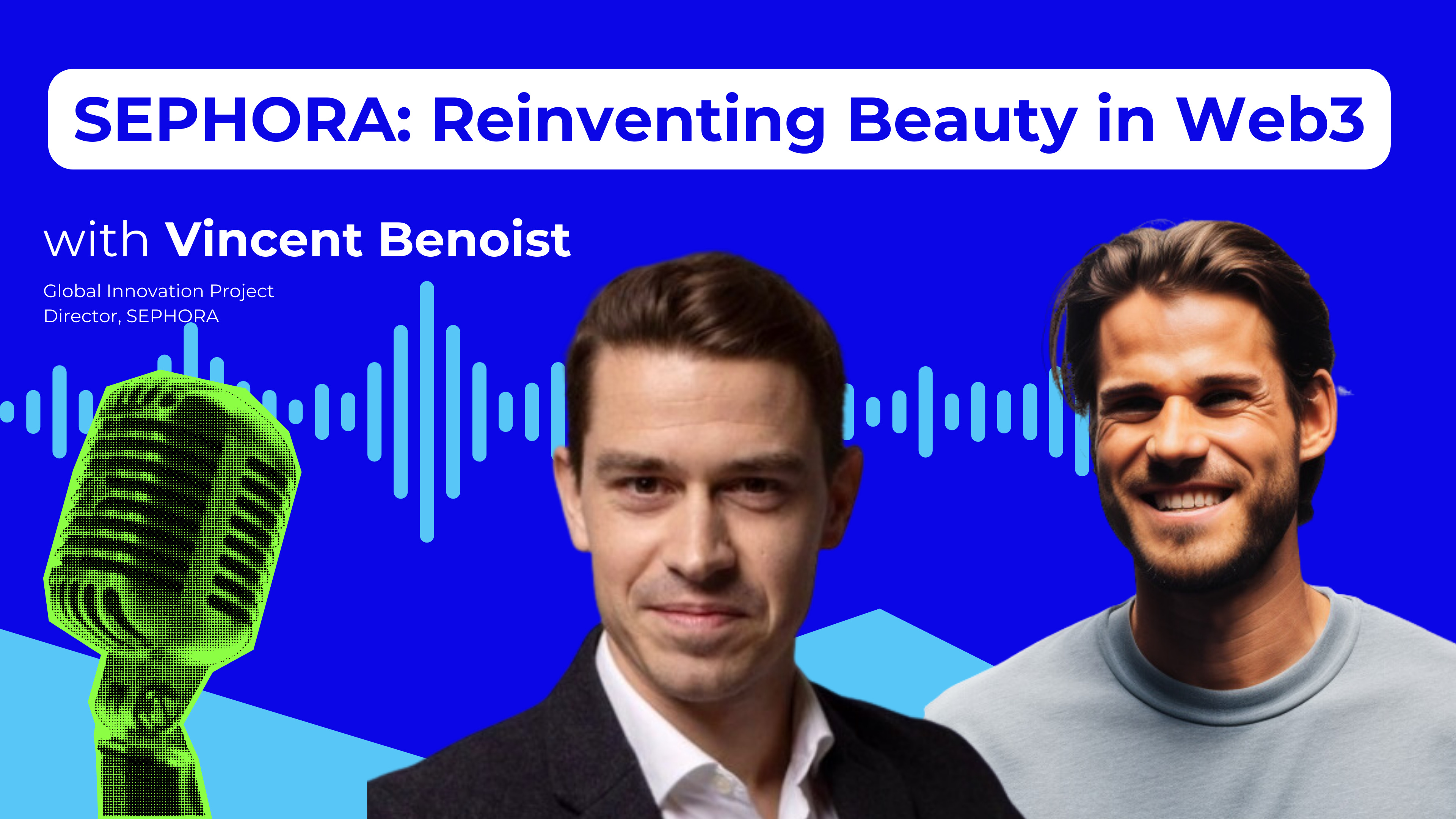 SEPHORA: Reinventing Beauty in Web3

with Vincent Benoist

Global Innovation Project Director, SEPHORA